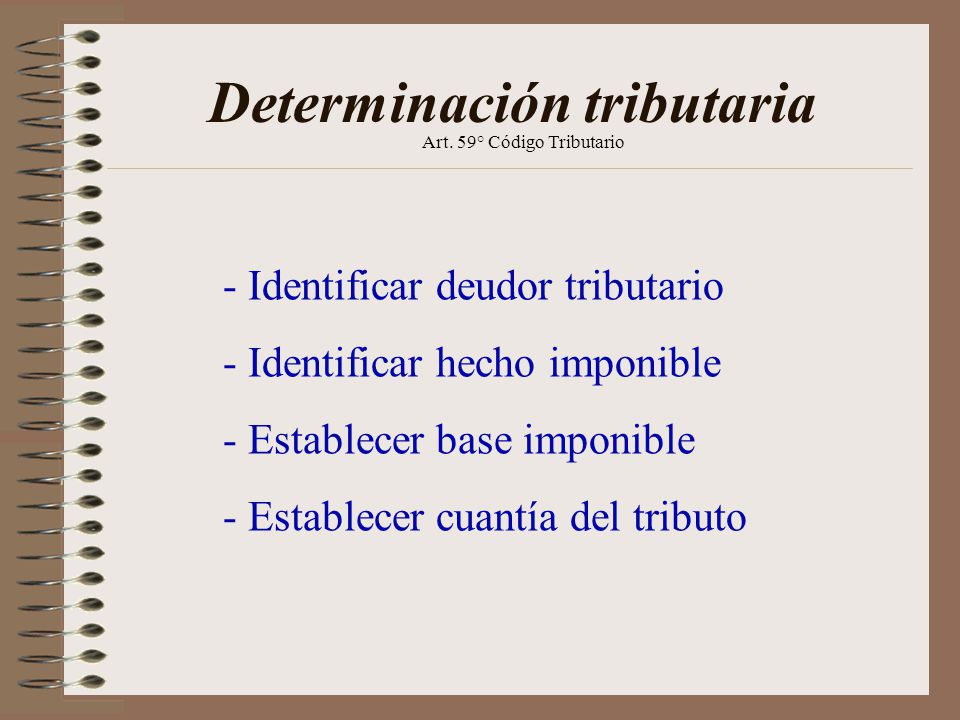 Determinación tributaria
Art. 59° Código Tributario

- Identificar deudor tributario
- Identificar hecho imponible
- Establecer base imponible
- Establecer cuantía del tributo